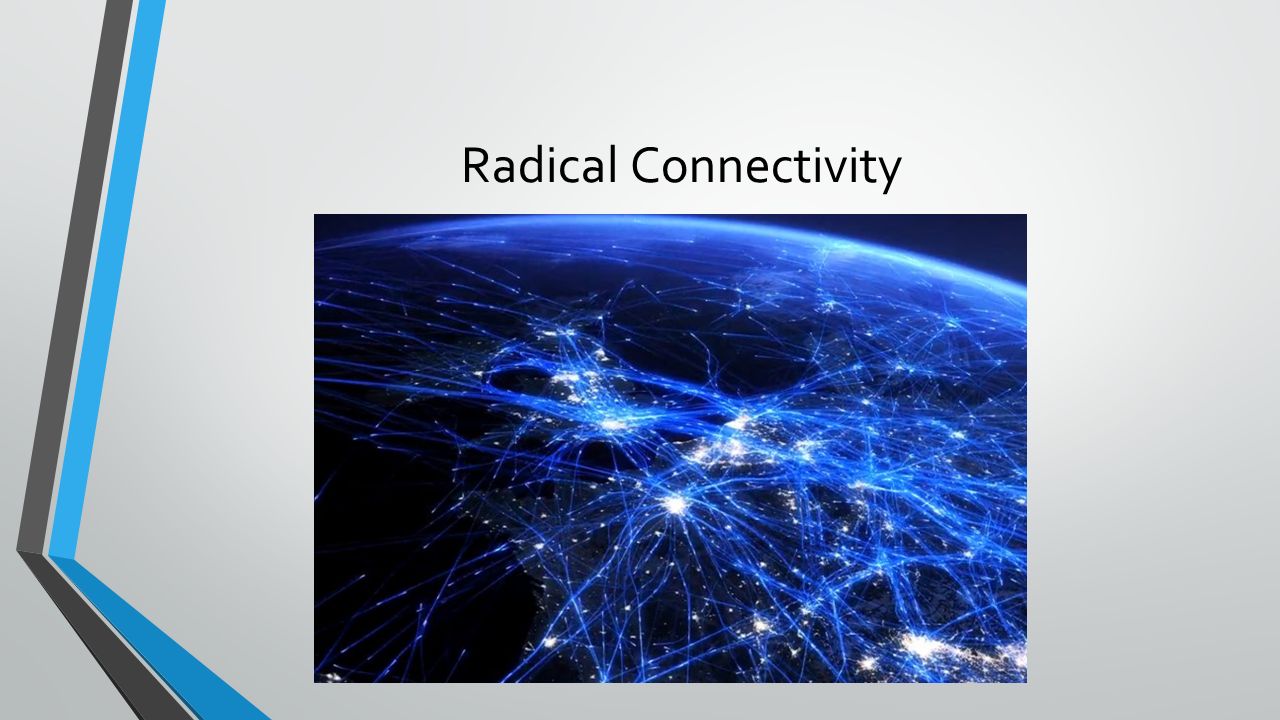 Radical Connectivity